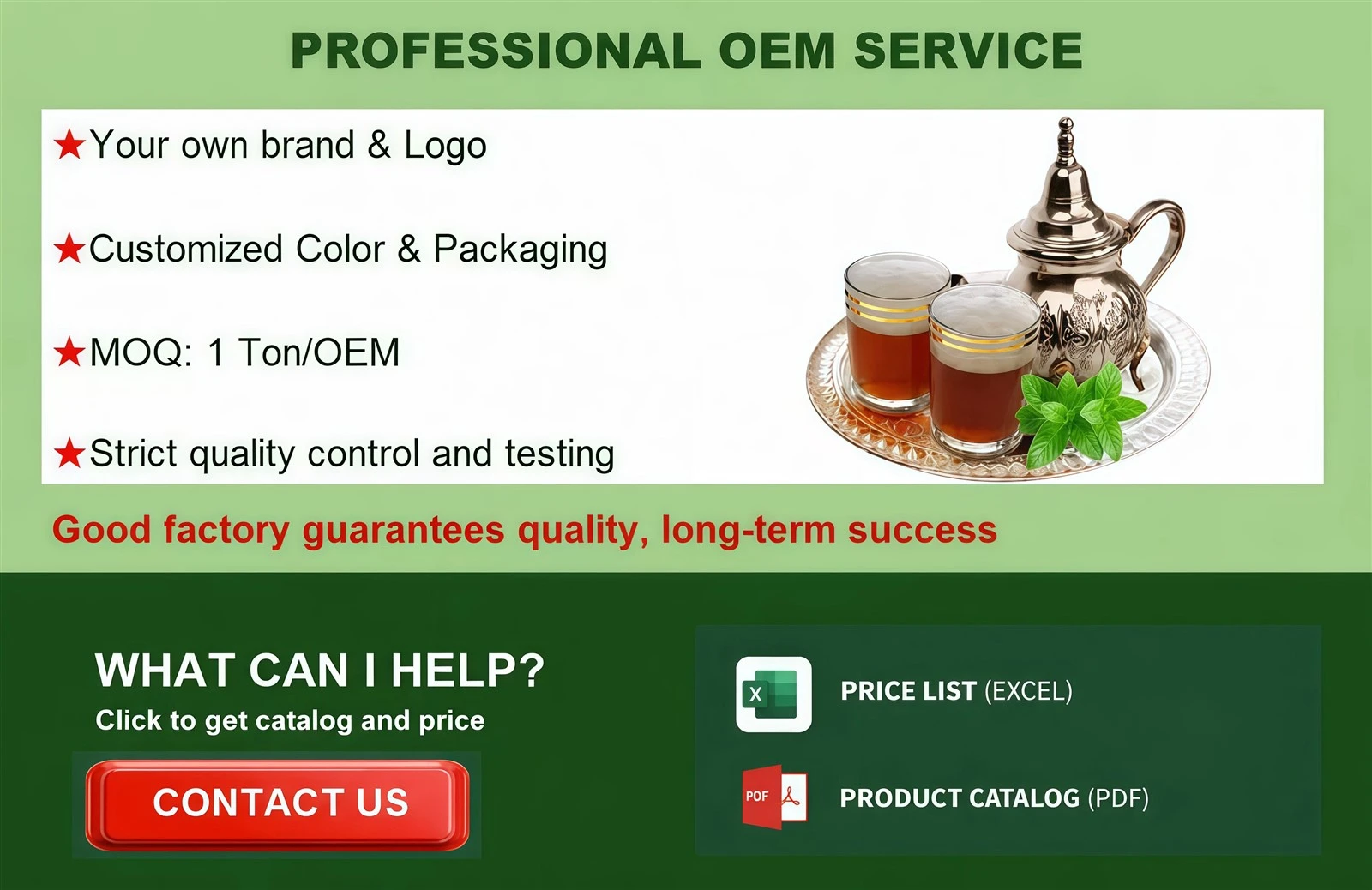 PROFESSIONAL OEM SERVICE

★Your own brand & Logo

★Customized Color & Packaging

★MOQ: 1 Ton/OEM

★Strict quality control and testing

Good factory guarantees quality, long-term success

WHAT CAN I HELP?

Click to get catalog and price

CONTACT US

X

PRICE LIST (EXCEL)

PDF

PRODUCT CATALOG (PDF)